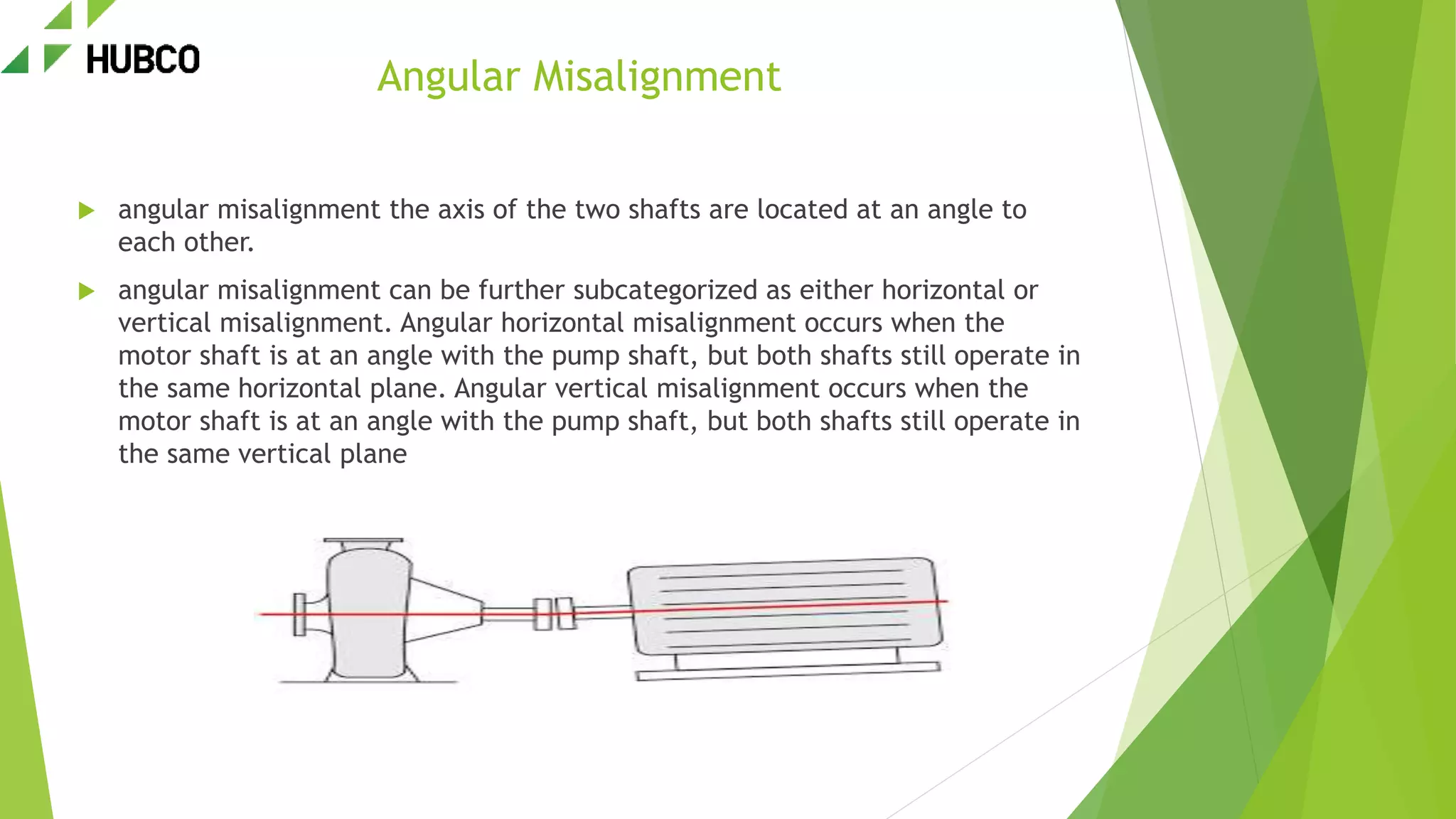 HUBCO

Angular Misalignment

angular misalignment the axis of the two shafts are located at an angle to each other.

angular misalignment can be further subcategorized as either horizontal or vertical misalignment. Angular horizontal misalignment occurs when the motor shaft is at an angle with the pump shaft, but both shafts still operate in the same horizontal plane. Angular vertical misalignment occurs when the motor shaft is at an angle with the pump shaft, but both shafts still operate in the same vertical plane